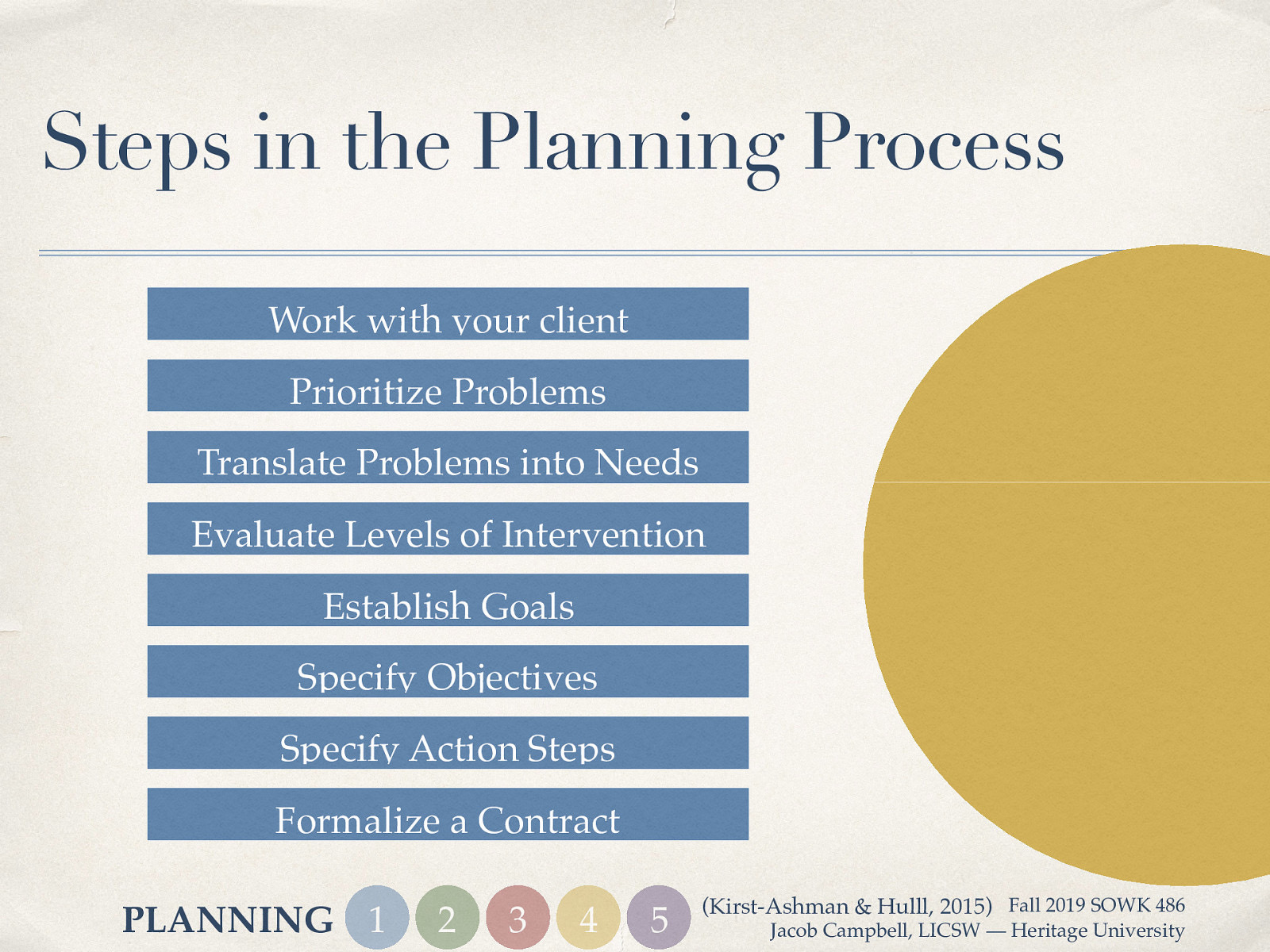 Steps in the Planning Process

Work with your client

Prioritize Problems

Translate Problems into Needs

Evaluate Levels of Intervention

Establish Goals

Specify Objectives

Specify Action Steps

Formalize a Contract

PLANNING 1 2 3 4 5

(Kirst-Ashman & Hulll, 2015)

Fall 2019 SOWK 486
Jacob Campbell, LICSW — Heritage University